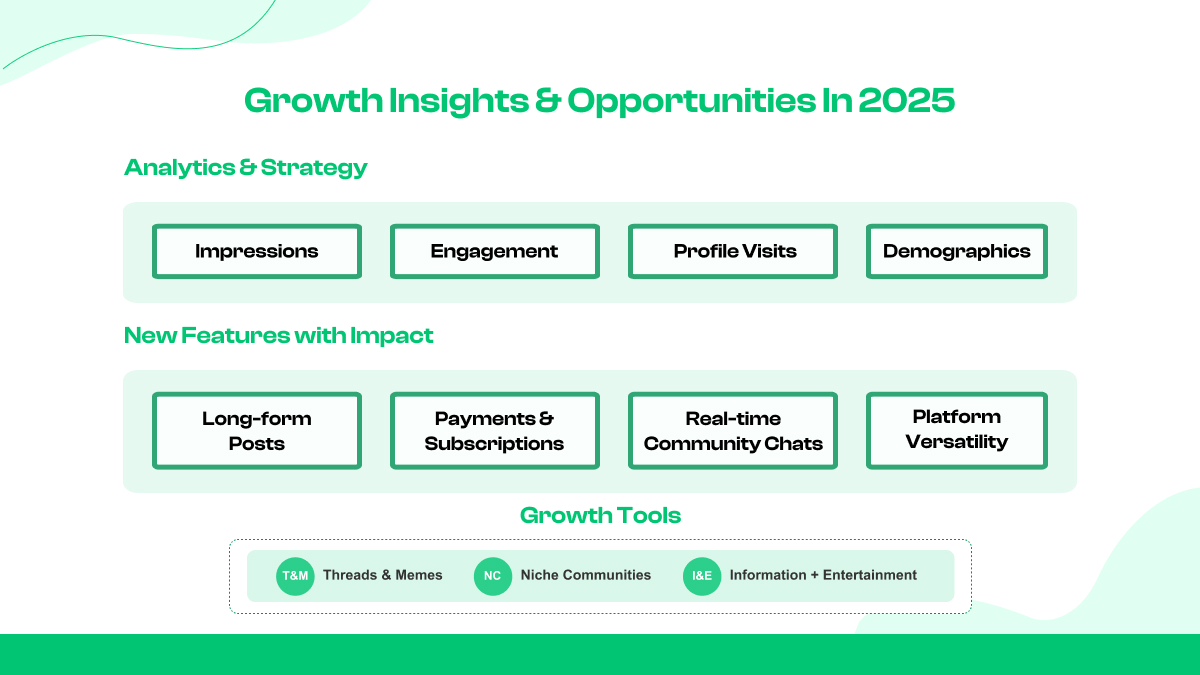 Growth Insights & Opportunities In 2025

Analytics & Strategy

Impressions

Engagement

Profile Visits

Demographics

New Features with Impact

Long-form Posts

Payments & Subscriptions

Real-time Community Chats

Platform Versatility

Growth Tools

T&M Threads & Memes

NC Niche Communities

I&E Information + Entertainment